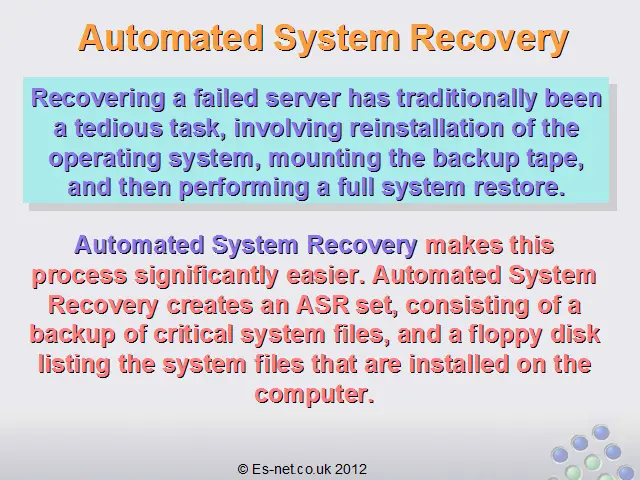 Automated System Recovery

Recovering a failed server has traditionally been a tedious task, involving reinstallation of the operating system, mounting the backup tape, and then performing a full system restore.

Automated System Recovery makes this process significantly easier. Automated System Recovery creates an ASR set, consisting of a backup of critical system files, and a floppy disk listing the system files that are installed on the computer.

© Es-net.co.uk 2012